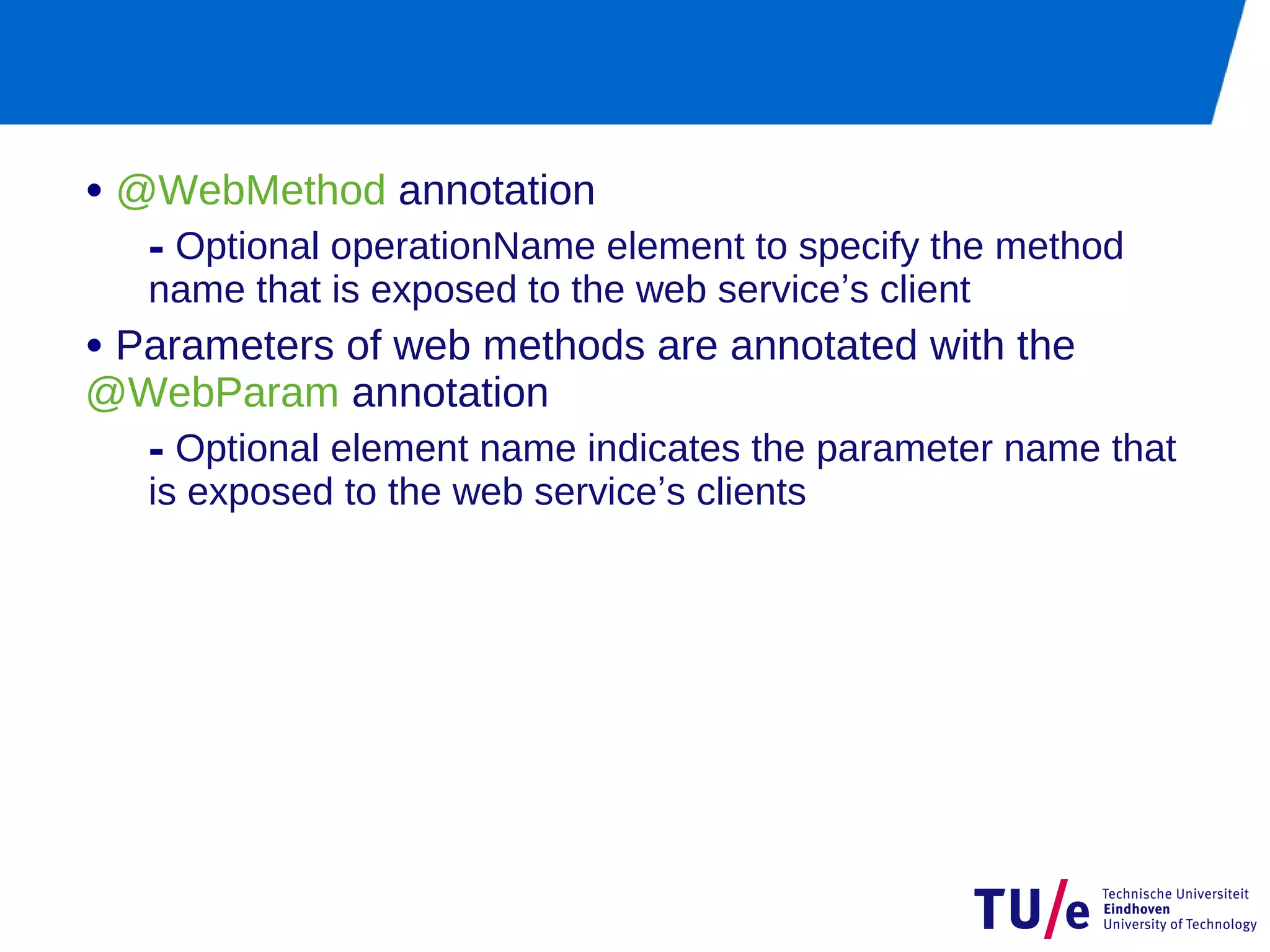 • @WebMethod annotation

- Optional operationName element to specify the method name that is exposed to the web service’s client

• Parameters of web methods are annotated with the @WebParam annotation

- Optional element name indicates the parameter name that is exposed to the web service’s clients

TU/e Technische Universiteit Eindhoven University of Technology